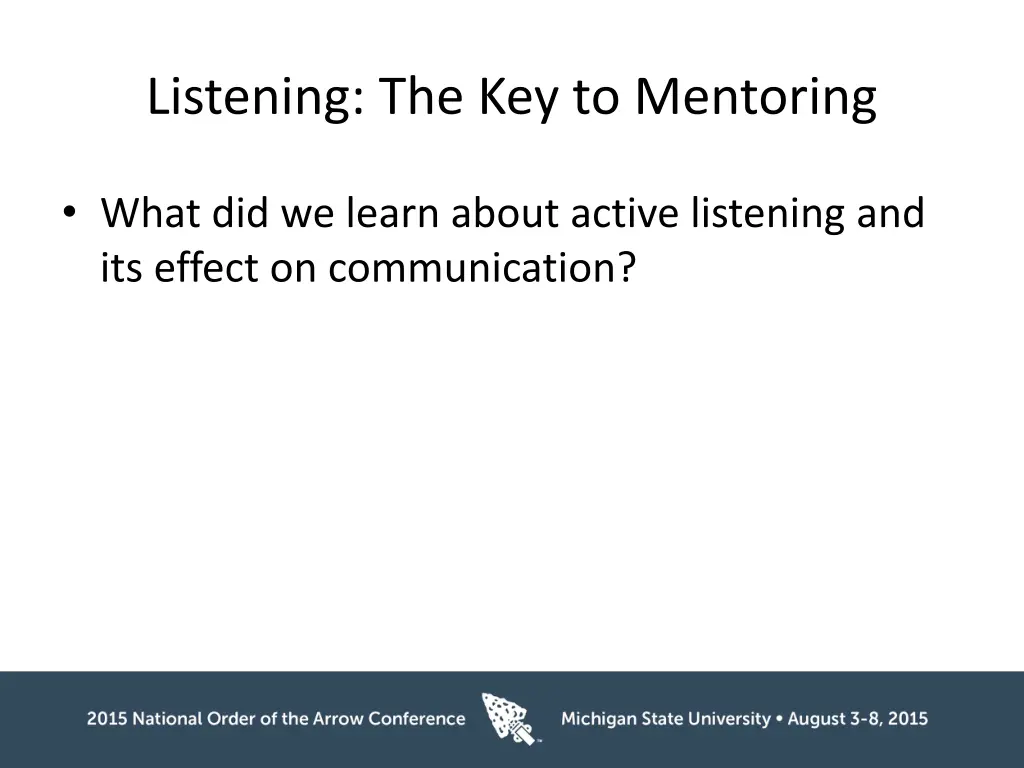 Listening: The Key to Mentoring

• What did we learn about active listening and its effect on communication?

2015 National Order of the Arrow Conference Michigan State University • August 3-8, 2015